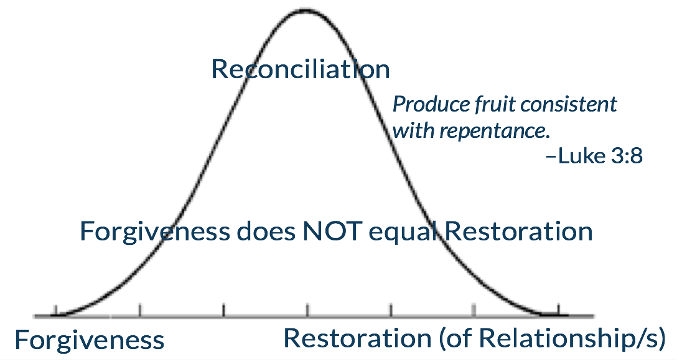 Reconciliation

Produce fruit consistent with repentance.
–Luke 3:8

Forgiveness does NOT equal Restoration

Forgiveness

Restoration (of Relationship/s)